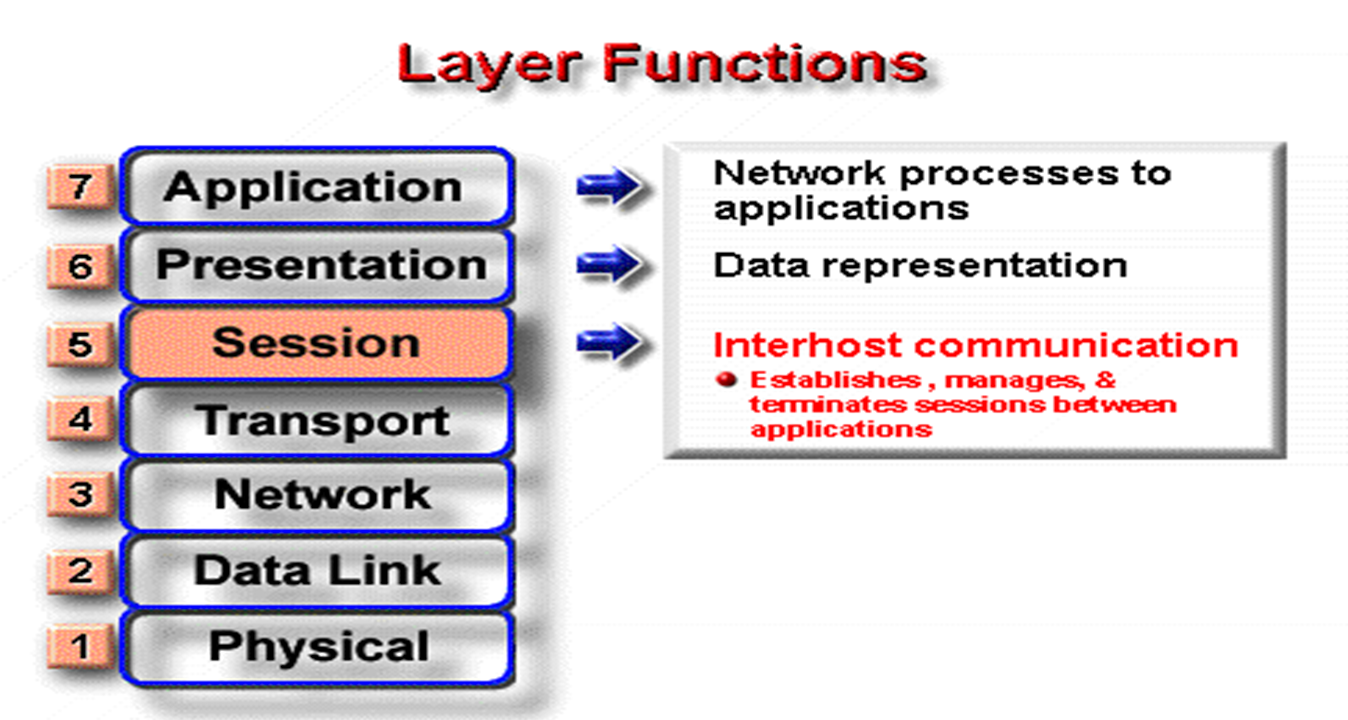 Layer Functions

7 Application
6 Presentation
5 Session
4 Transport
3 Network
2 Data Link
1 Physical

Network processes to applications

Data representation

Interhost communication

Establishes , manages, & terminates sessions between applications